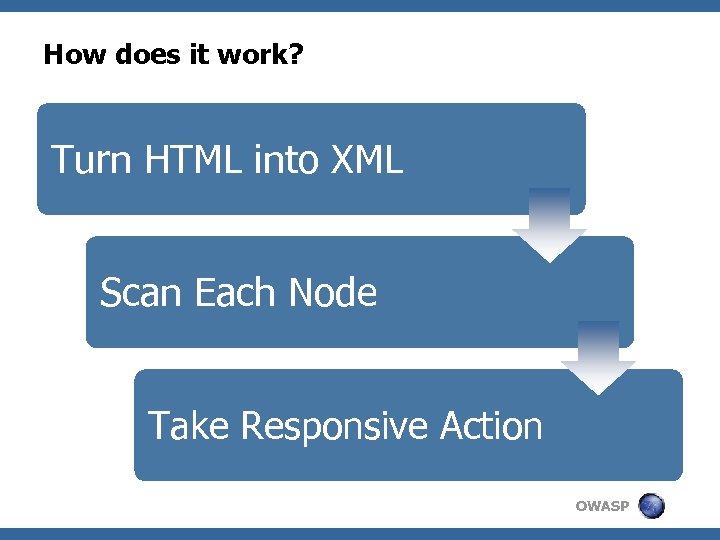 How does it work?

Turn HTML into XML

Scan Each Node

Take Responsive Action

OWASP